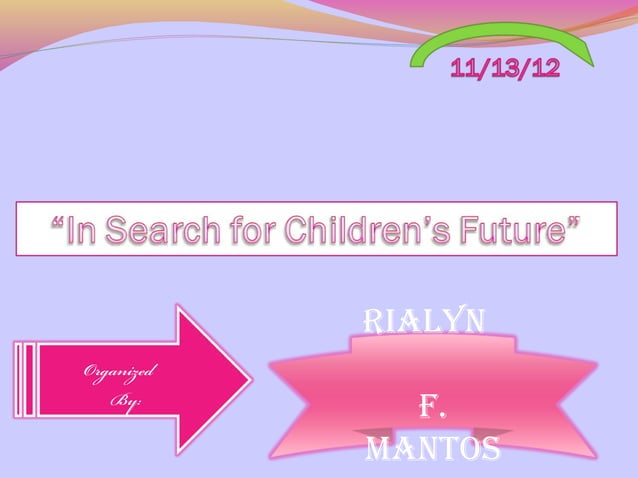 11/13/12

“In Search for Children’s Future”

Organized By:

RIALYN F. MANTOS